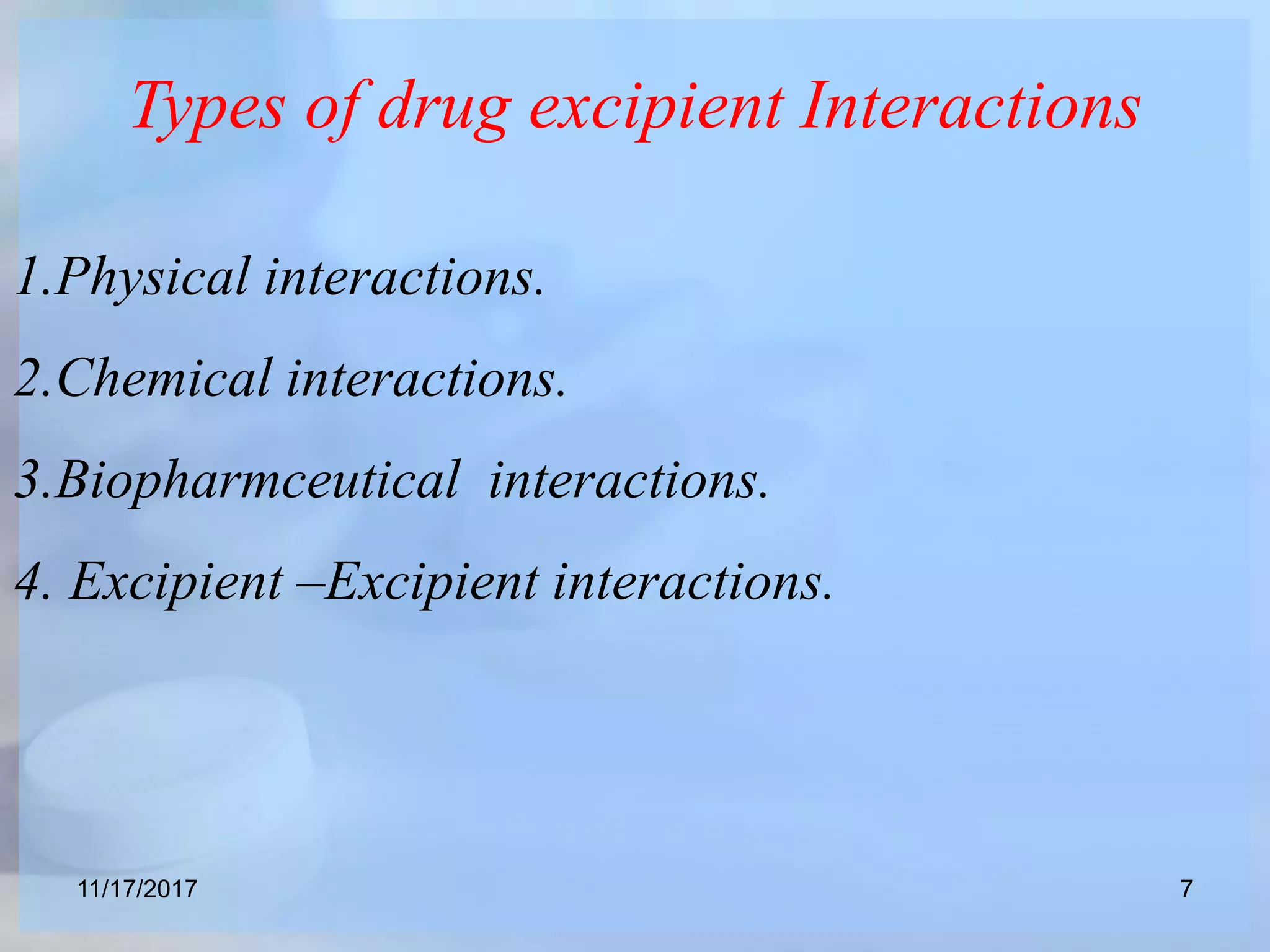 Types of drug excipient Interactions

1.Physical interactions.

2.Chemical interactions.

3.Biopharmceutical interactions.

4. Excipient –Excipient interactions.

11/17/2017

7